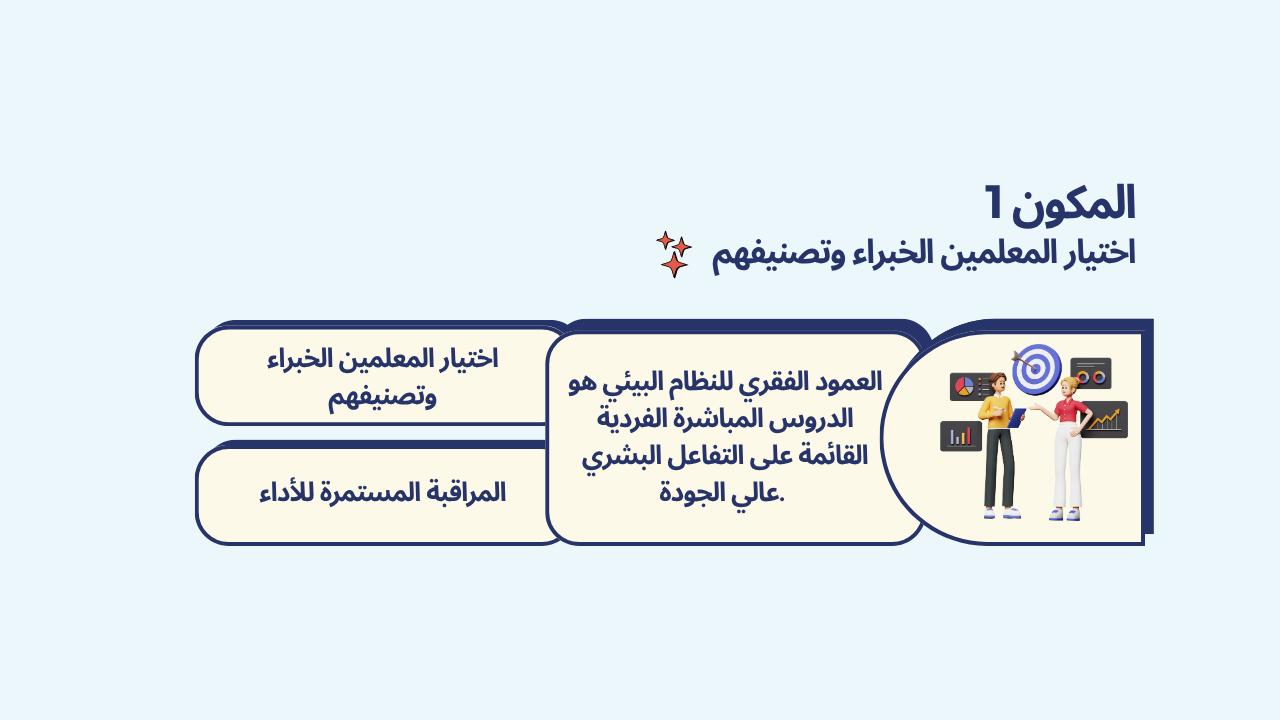 المكون 1
اختيار المعلمين الخبراء وتصنيفهم

العمود الفقري للنظام البيئي هو الدروس المباشرة الفردية القائمة على التفاعل البشري عالي الجودة.

اختيار المعلمين الخبراء وتصنيفهم

المراقبة المستمرة للأداء